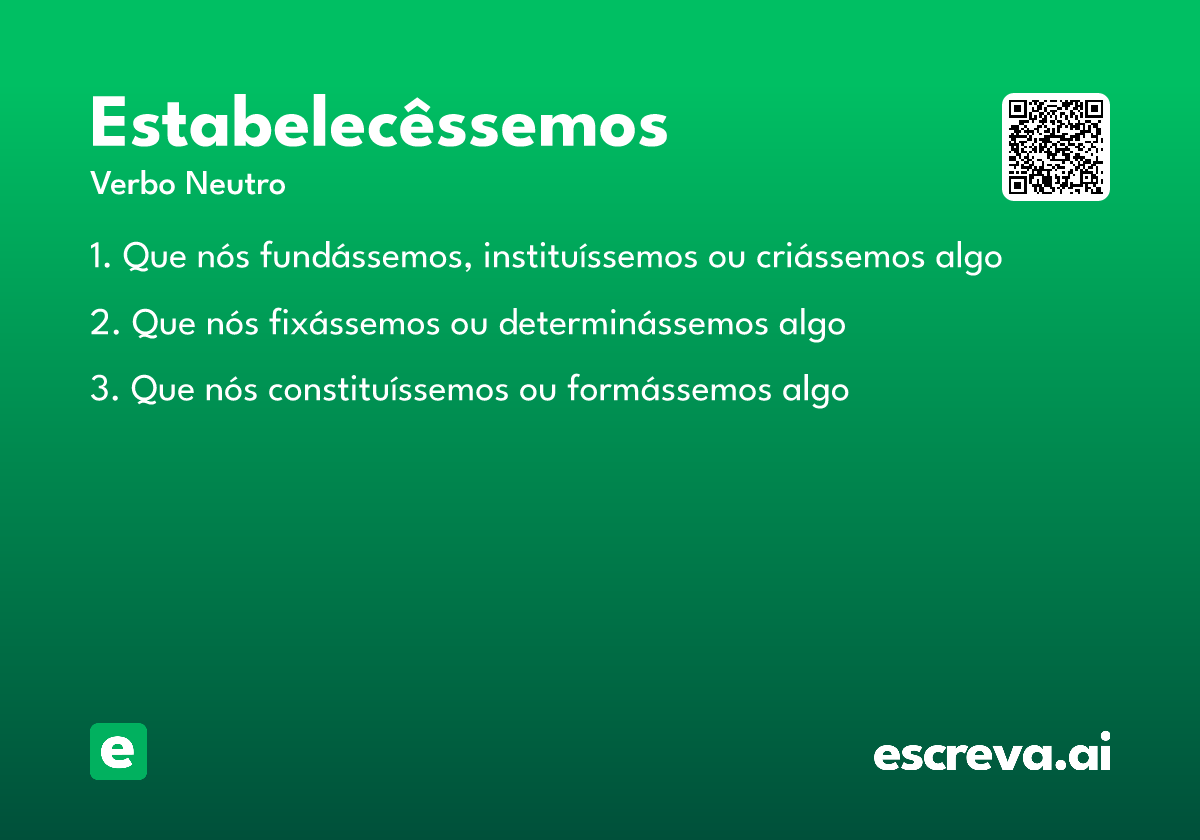 Estabelecêssemos

Verbo Neutro

1. Que nós fundássemos, instituíssemos ou criássemos algo

2. Que nós fixássemos ou determinássemos algo

3. Que nós constituíssemos ou formássemos algo

e

escreva.ai